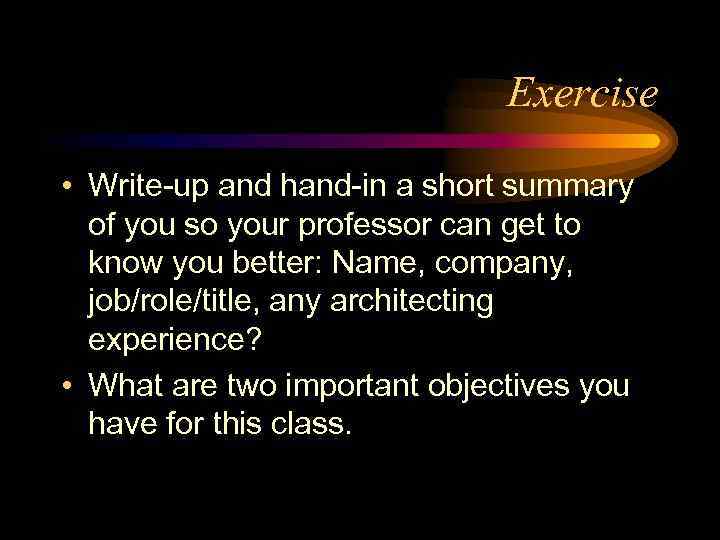 Exercise

• Write-up and hand-in a short summary of you so your professor can get to know you better: Name, company, job/role/title, any architecting experience?

• What are two important objectives you have for this class.